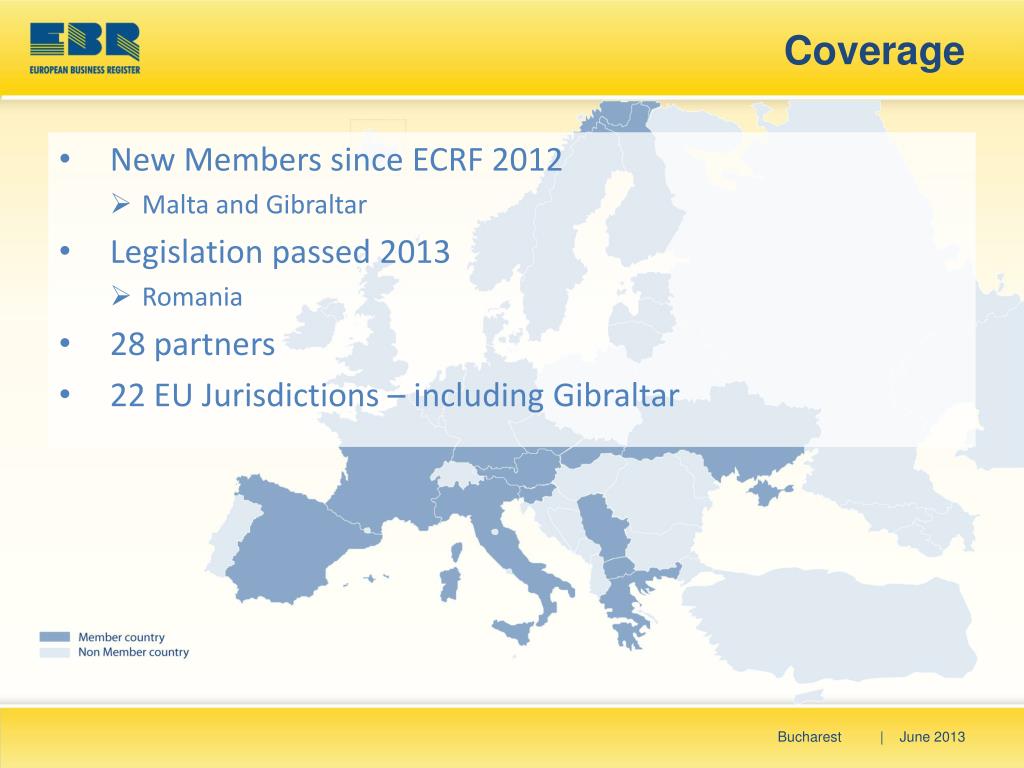 EBR
EUROPEAN BUSINESS REGISTER

Coverage

• New Members since ECRF 2012
  ➢ Malta and Gibraltar
• Legislation passed 2013
  ➢ Romania
• 28 partners
• 22 EU Jurisdictions – including Gibraltar

Member country
Non Member country

Bucharest | June 2013